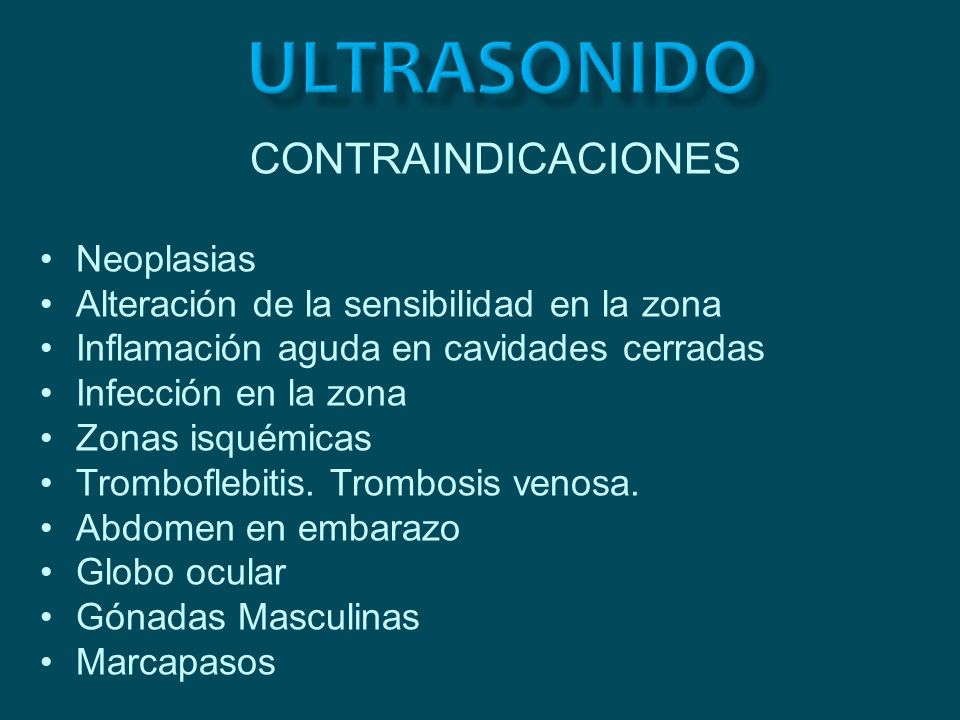 ULTRASONIDO

CONTRAINDICACIONES

• Neoplasias
• Alteración de la sensibilidad en la zona
• Inflamación aguda en cavidades cerradas
• Infección en la zona
• Zonas isquémicas
• Tromboflebitis. Trombosis venosa.
• Abdomen en embarazo
• Globo ocular
• Gónadas Masculinas
• Marcapasos